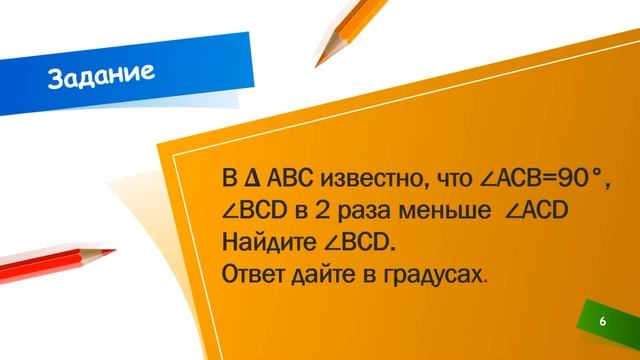 Задание

В $\Delta$ ABC известно, что $\angle ACB=90°$, $\angle BCD$ в 2 раза меньше $\angle ACD$ Найдите $\angle BCD$. Ответ дайте в градусах.

6